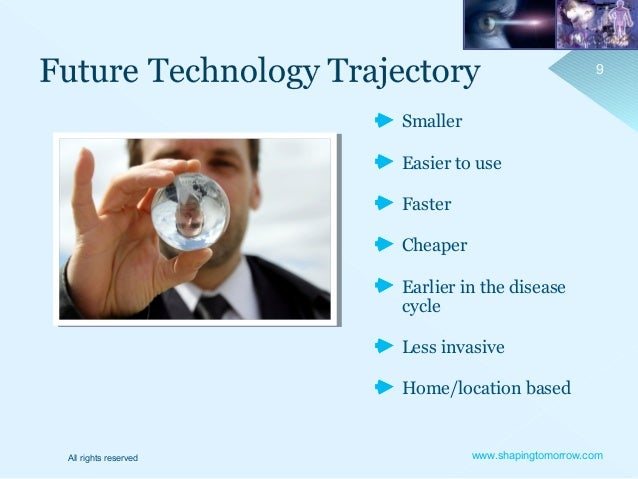 Future Technology Trajectory

9

Smaller

Easier to use

Faster

Cheaper

Earlier in the disease cycle

Less invasive

Home/location based

All rights reserved

www.shapingtomorrow.com